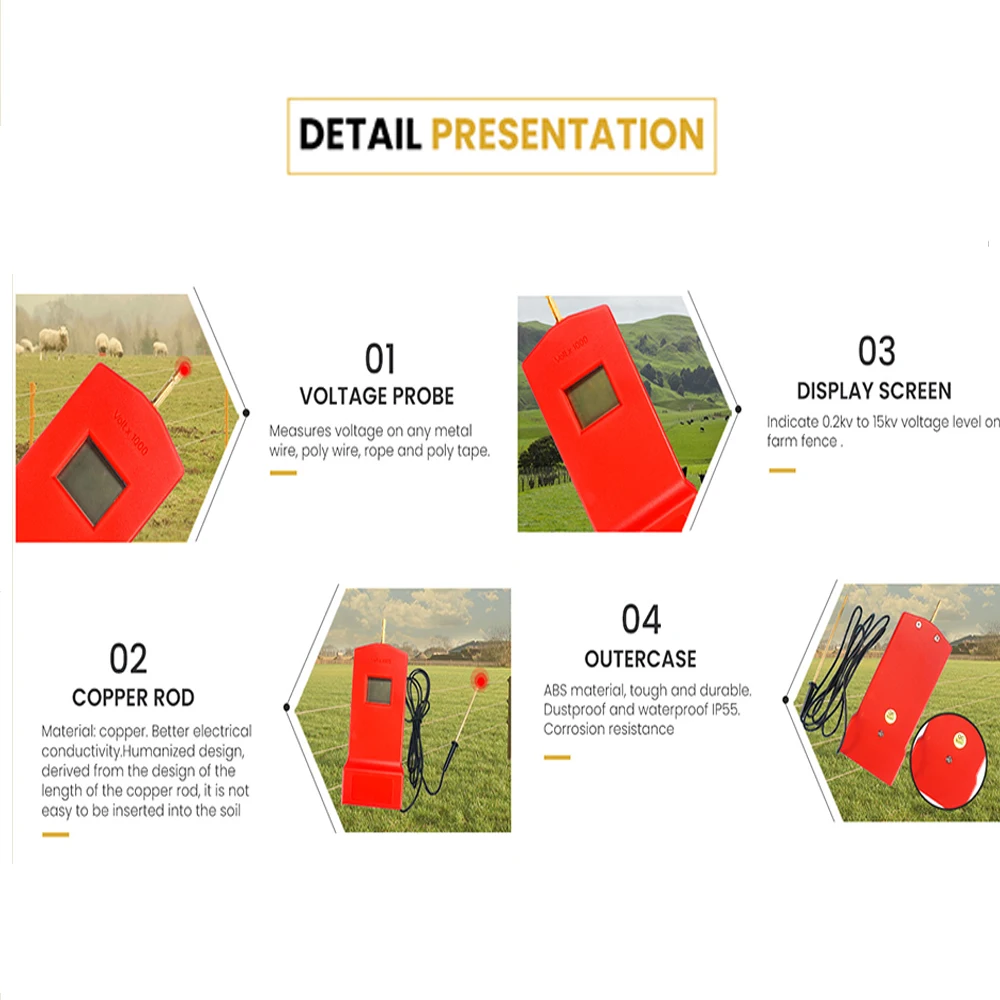 DETAIL PRESENTATION

01
VOLTAGE PROBE
Measures voltage on any metal wire, poly wire, rope and poly tape.

03
DISPLAY SCREEN
Indicate 0.2kv to 15kv voltage level on farm fence .

02
COPPER ROD
Material: copper. Better electrical conductivity.Humanized design, derived from the design of the length of the copper rod, it is not easy to be inserted into the soil

04
OUTERCASE
ABS material, tough and durable. Dustproof and waterproof IP55. Corrosion resistance